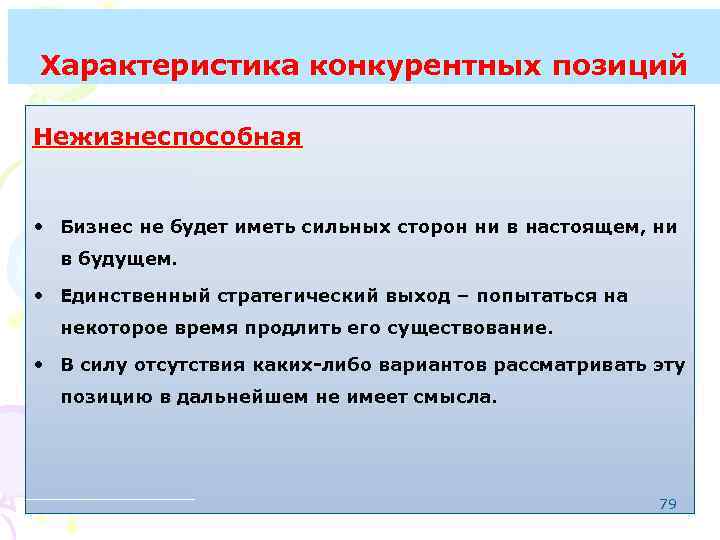 Характеристика конкурентных позиций

Нежизнеспособная

• Бизнес не будет иметь сильных сторон ни в настоящем, ни в будущем.

• Единственный стратегический выход – попытаться на некоторое время продлить его существование.

• В силу отсутствия каких-либо вариантов рассматривать эту позицию в дальнейшем не имеет смысла.

79